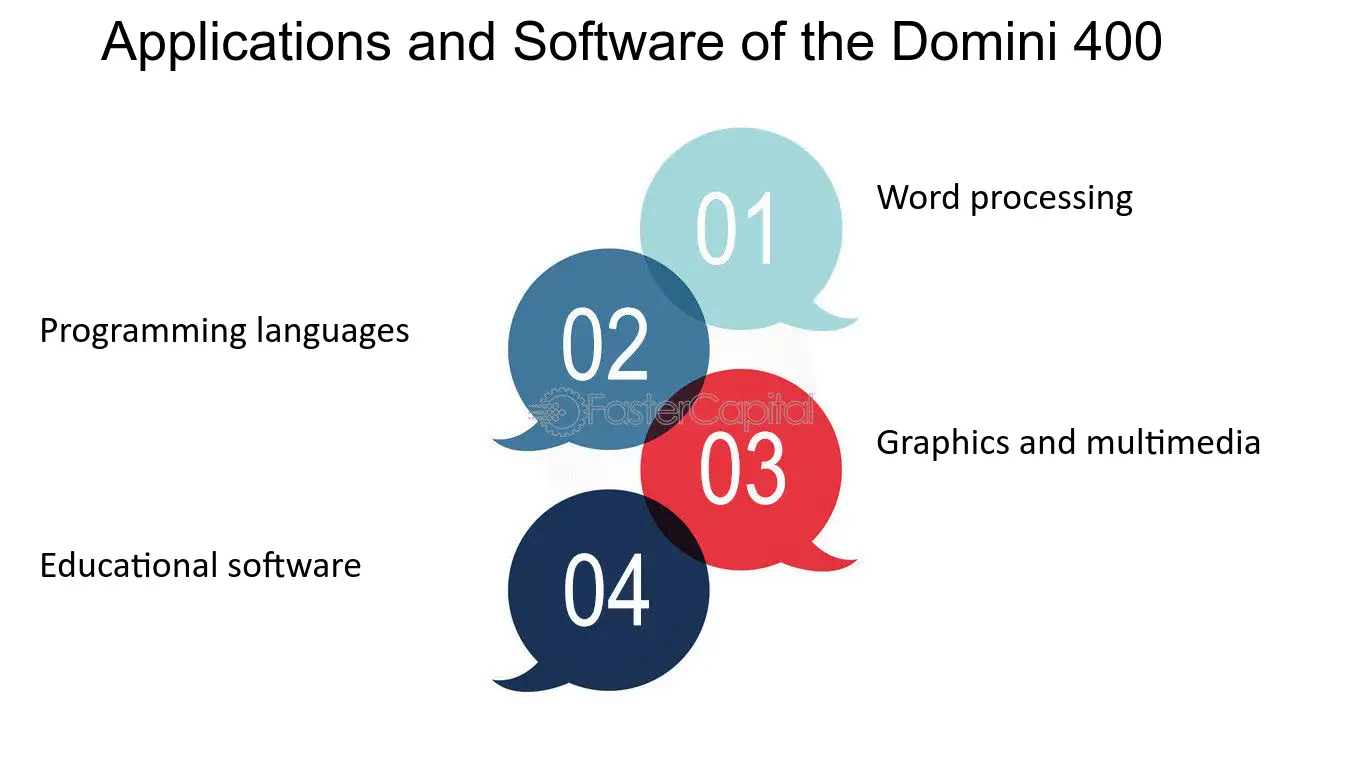 Applications and Software of the Domini 400

01
Word processing

02
Programming languages

FasterCapital

03
Graphics and multimedia

04
Educational software